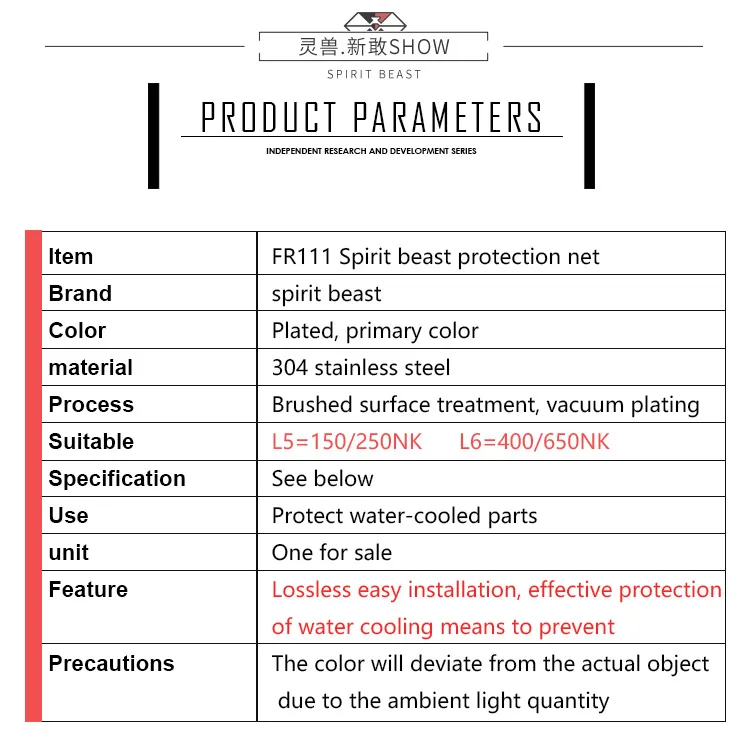 灵兽.新敢SHOW

SPIRIT BEAST

PRODUCT PARAMETERS

INDEPENDENT RESEARCH AND DEVELOPMENT SERIES

| Item | FR111 Spirit beast protection net |
|---|---|
| Brand | spirit beast |
| Color | Plated, primary color |
| material | 304 stainless steel |
| Process | Brushed surface treatment, vacuum plating |
| Suitable | L5=150/250NK L6=400/650NK |
| Specification | See below |
| Use | Protect water-cooled parts |
| unit | One for sale |
| Feature | Lossless easy installation, effective protection of water cooling means to prevent |
| Precautions | The color will deviate from the actual object due to the ambient light quantity |